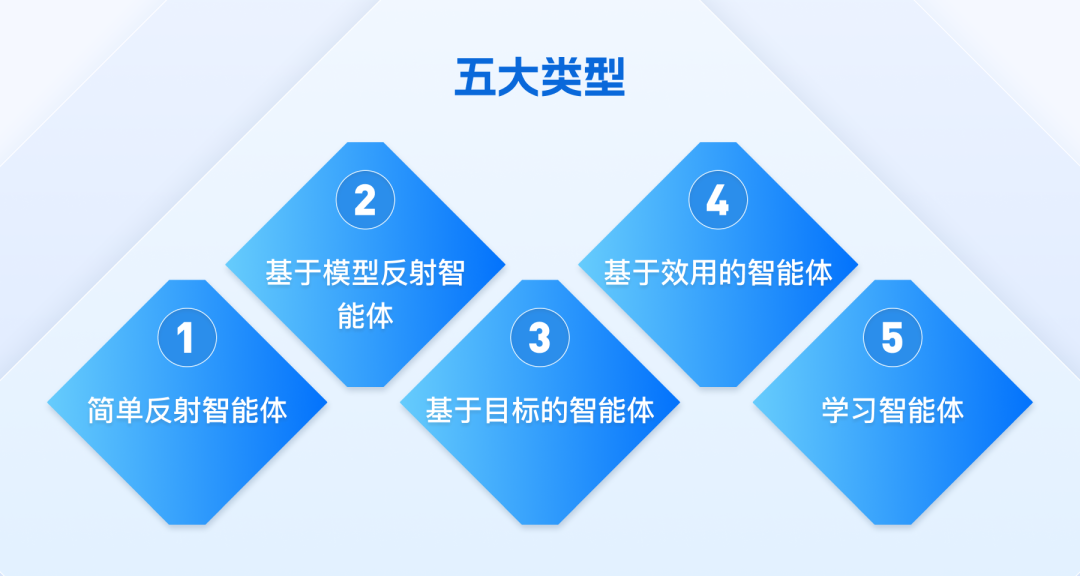 五大类型

1
简单反射智能体

2
基于模型反射智能体

3
基于目标的智能体

4
基于效用的智能体

5
学习智能体